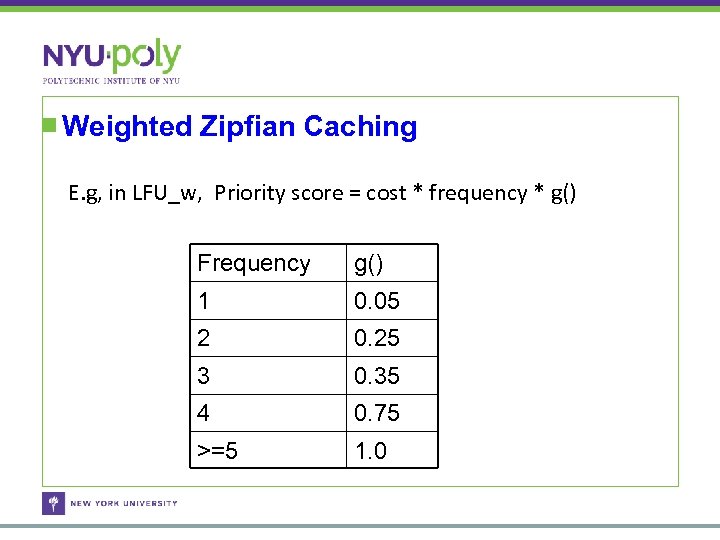 NYU·poly
POLYTECHNIC INSTITUTE OF NYU

Weighted Zipfian Caching

E.g, in LFU_w, Priority score = cost * frequency * g()

| Frequency | g() |
|---|---|
| 1 | 0.05 |
| 2 | 0.25 |
| 3 | 0.35 |
| 4 | 0.75 |
| >=5 | 1.0 |

NEW YORK UNIVERSITY